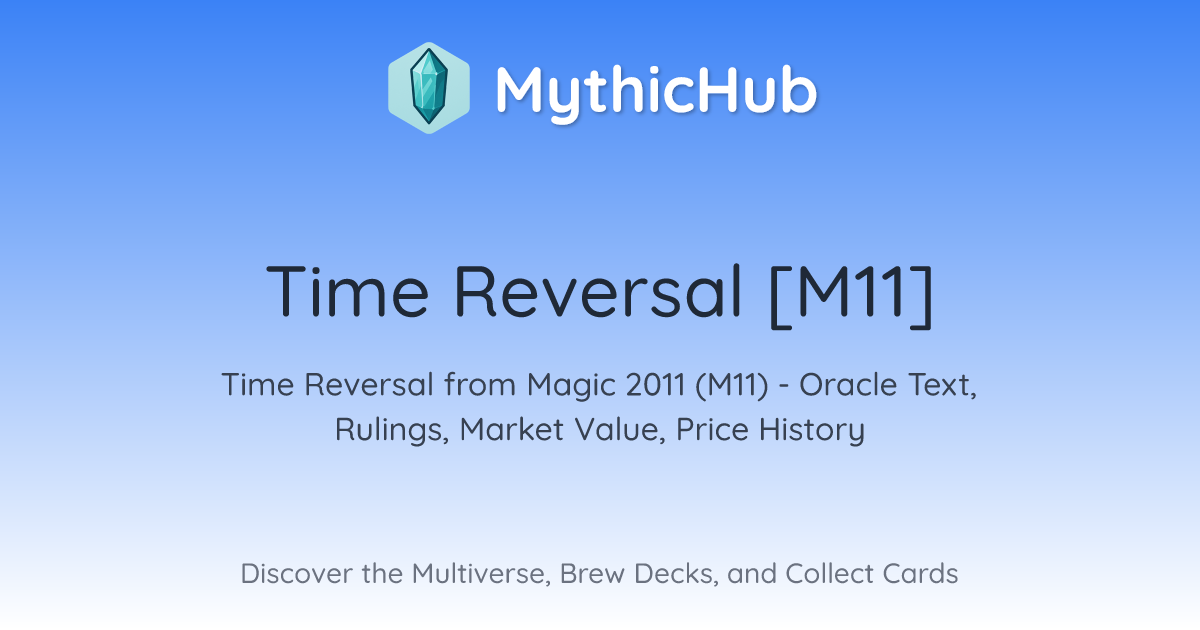 MythicHub

Time Reversal [M11]

Time Reversal from Magic 2011 (M11) - Oracle Text, Rulings, Market Value, Price History

Discover the Multiverse, Brew Decks, and Collect Cards